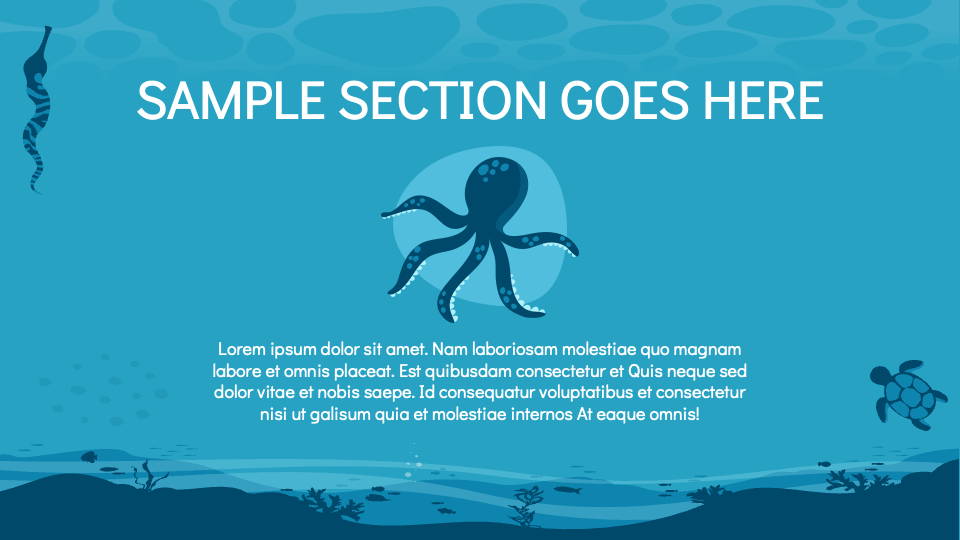 SAMPLE SECTION GOES HERE

Lorem ipsum dolor sit amet. Nam laboriosam molestiae quo magnam labore et omnis placeat. Est quibusdam consectetur et Quis neque sed dolor vitae et nobis saepe. Id consequatur voluptatibus et consectetur nisi ut galisum quia et molestiae internos At eaque omnis!